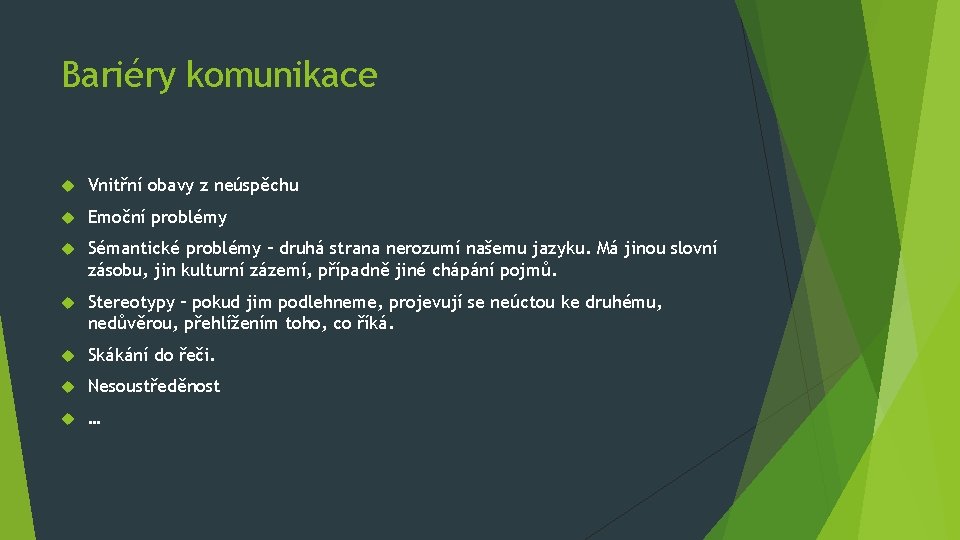 Bariéry komunikace

Vnitřní obavy z neúspěchu

Emoční problémy

Sémantické problémy – druhá strana nerozumí našemu jazyku. Má jinou slovní zásobu, jin kulturní zázemí, případně jiné chápání pojmů.

Stereotypy – pokud jim podlehneme, projevují se neúctou ke druhému, nedůvěrou, přehlížením toho, co říká.

Skákání do řeči.

Nesoustředěnost

…